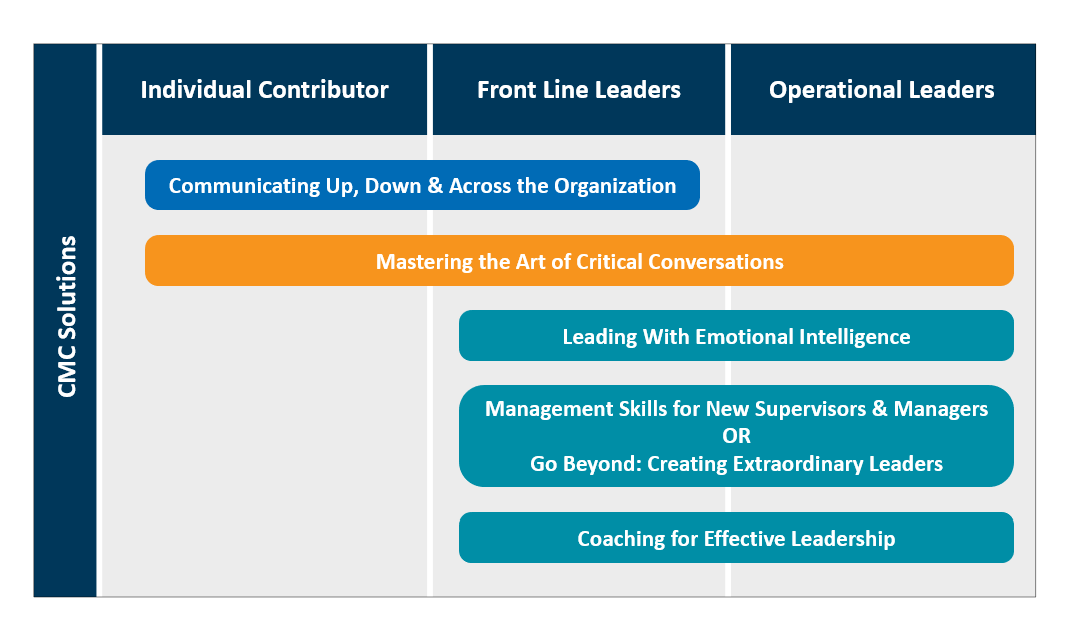 CMC Solutions

Individual Contributor

Front Line Leaders

Operational Leaders

Communicating Up, Down & Across the Organization

Mastering the Art of Critical Conversations

Leading With Emotional Intelligence

Management Skills for New Supervisors & Managers
OR
Go Beyond: Creating Extraordinary Leaders

Coaching for Effective Leadership